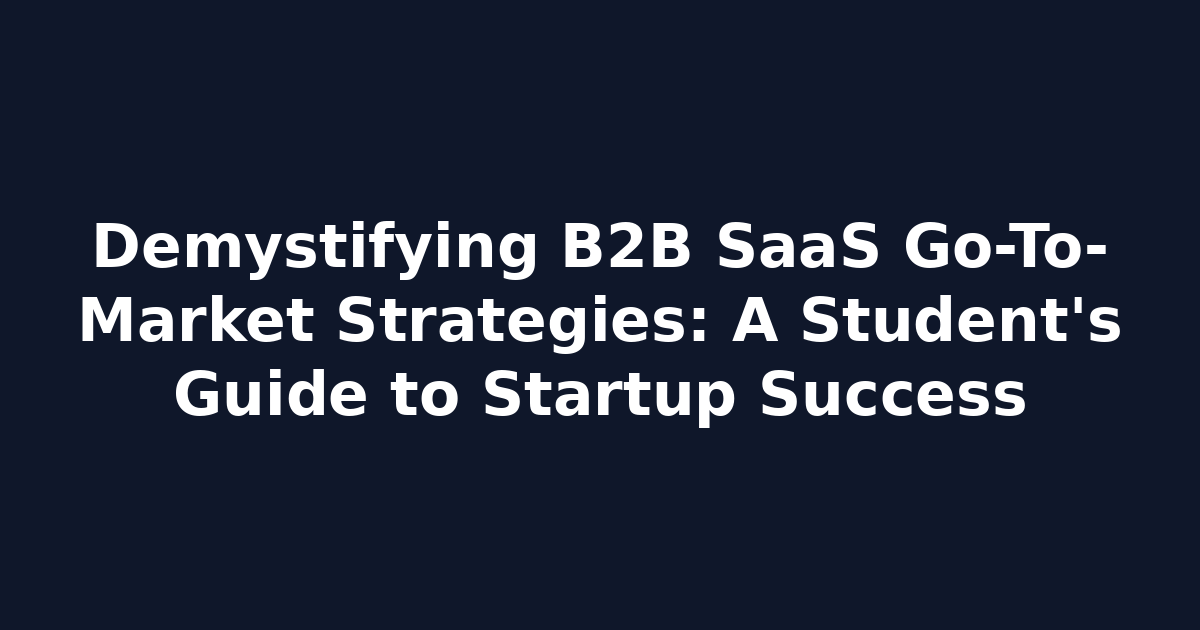 Demystifying B2B SaaS Go-To-Market Strategies: A Student's Guide to Startup Success